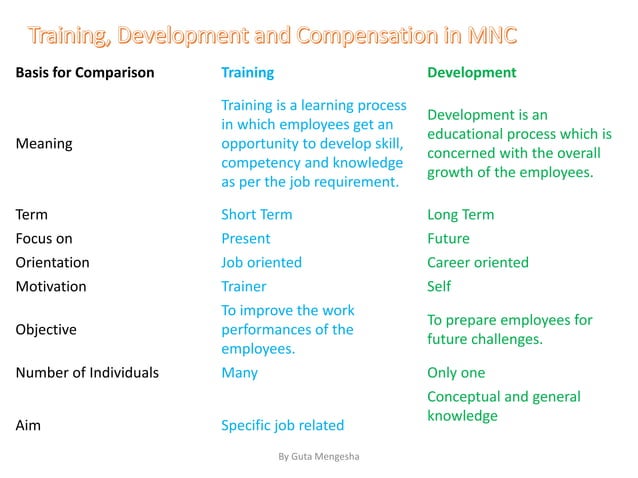 Training, Development and Compensation in MNC

| Basis for Comparison | Training | Development |
|---|---|---|
| Meaning | Training is a learning process in which employees get an opportunity to develop skill, competency and knowledge as per the job requirement. | Development is an educational process which is concerned with the overall growth of the employees. |
| Term | Short Term | Long Term |
| Focus on | Present | Future |
| Orientation | Job oriented | Career oriented |
| Motivation | Trainer | Self |
| Objective | To improve the work performances of the employees. | To prepare employees for future challenges. |
| Number of Individuals | Many | Only one |
| Aim | Specific job related | Conceptual and general knowledge |

By Guta Mengesha